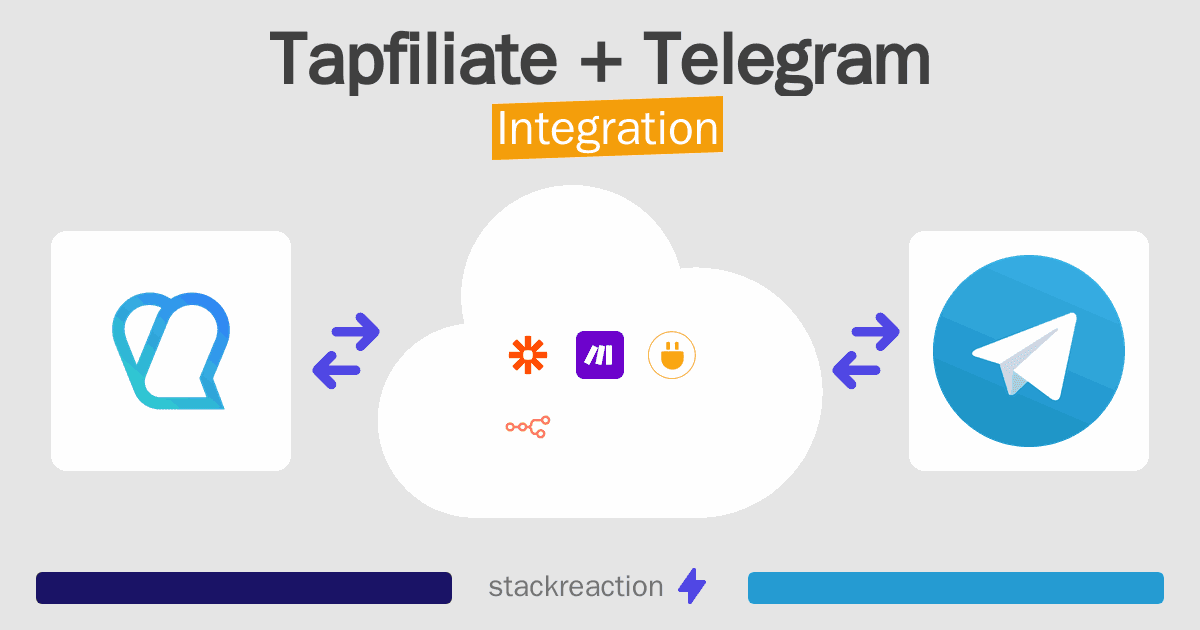 Tapfiliate + Telegram
Integration

stackreaction